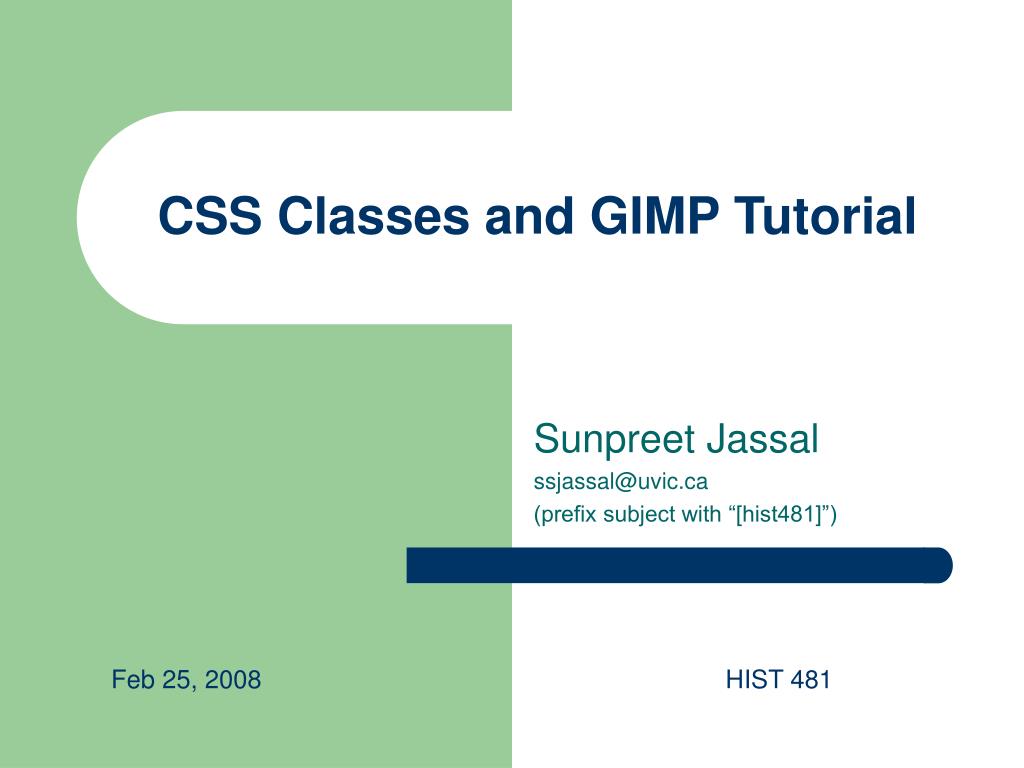 CSS Classes and GIMP Tutorial

Sunpreet Jassal
ssjassal@uvic.ca
(prefix subject with “[hist481]”)

Feb 25, 2008

HIST 481